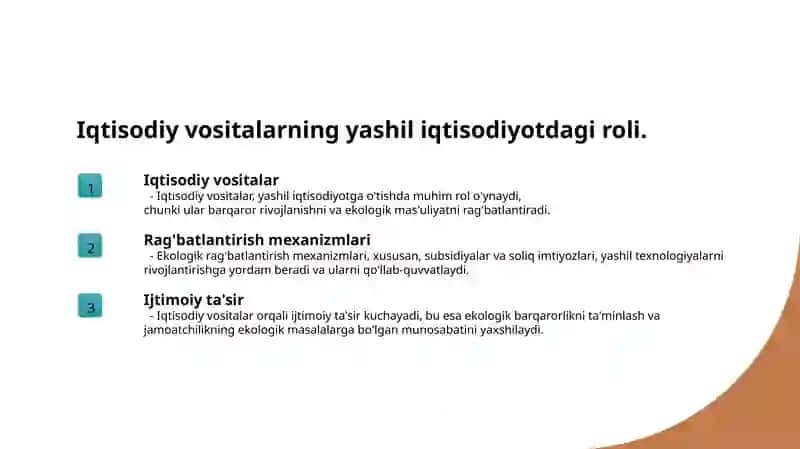 Iqtisodiy vositalarning yashil iqtisodiyotdagi roli.

1

Iqtisodiy vositalar

- Iqtisodiy vositalar, yashil iqtisodiyotga o'tishda muhim rol o'ynaydi, chunki ular barqaror rivojlanishni va ekologik mas'uliyatni rag'batlantiradi.

2

Rag'batlantirish mexanizmlari

- Ekologik rag'batlantirish mexanizmlari, xususan, subsidiyalar va soliq imtiyozlari, yashil texnologiyalarni rivojlantirishga yordam beradi va ularni qo'llab-quvvatlaydi.

3

Ijtimoiy ta'sir

- Iqtisodiy vositalar orqali ijtimoiy ta'sir kuchayadi, bu esa ekologik barqarorlikni ta'minlash va jamoatchilikning ekologik masalalarga bo'lgan munosabatini yaxshilaydi.